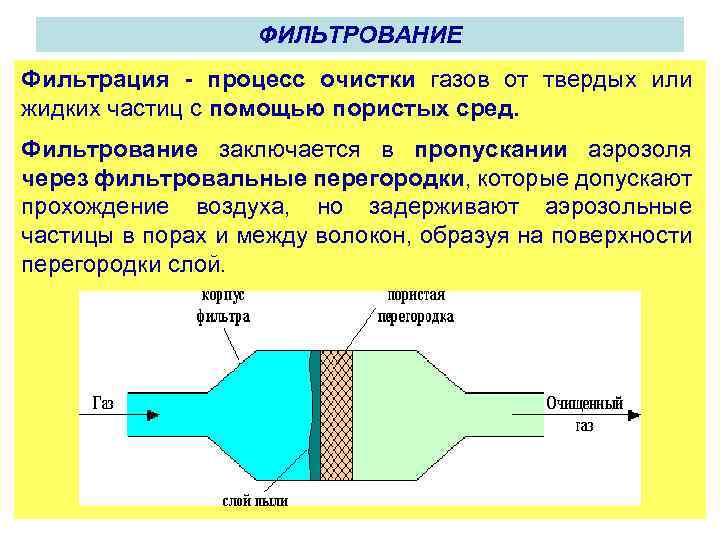 ФИЛЬТРОВАНИЕ

Фильтрация - процесс очистки газов от твердых или жидких частиц с помощью пористых сред.

Фильтрование заключается в пропускании аэрозоля через фильтровальные перегородки, которые допускают прохождение воздуха, но задерживают аэрозольные частицы в порах и между волокон, образуя на поверхности перегородки слой.

корпус фильтра

пористая перегородка

Газ

Очищенный газ

слой пыли